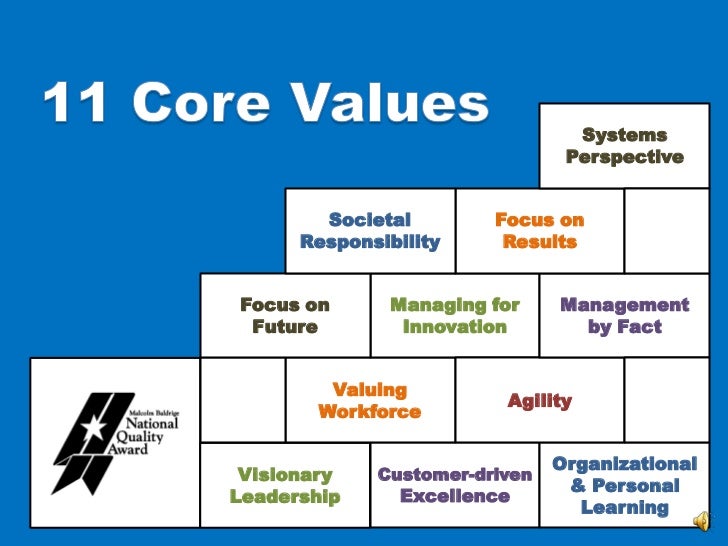 11 Core Values

Systems Perspective

Societal Responsibility

Focus on Results

Focus on Future

Managing for Innovation

Management by Fact

Malcolm Baldrige National Quality Award

Valuing Workforce

Agility

Visionary Leadership

Customer-driven Excellence

Organizational & Personal Learning